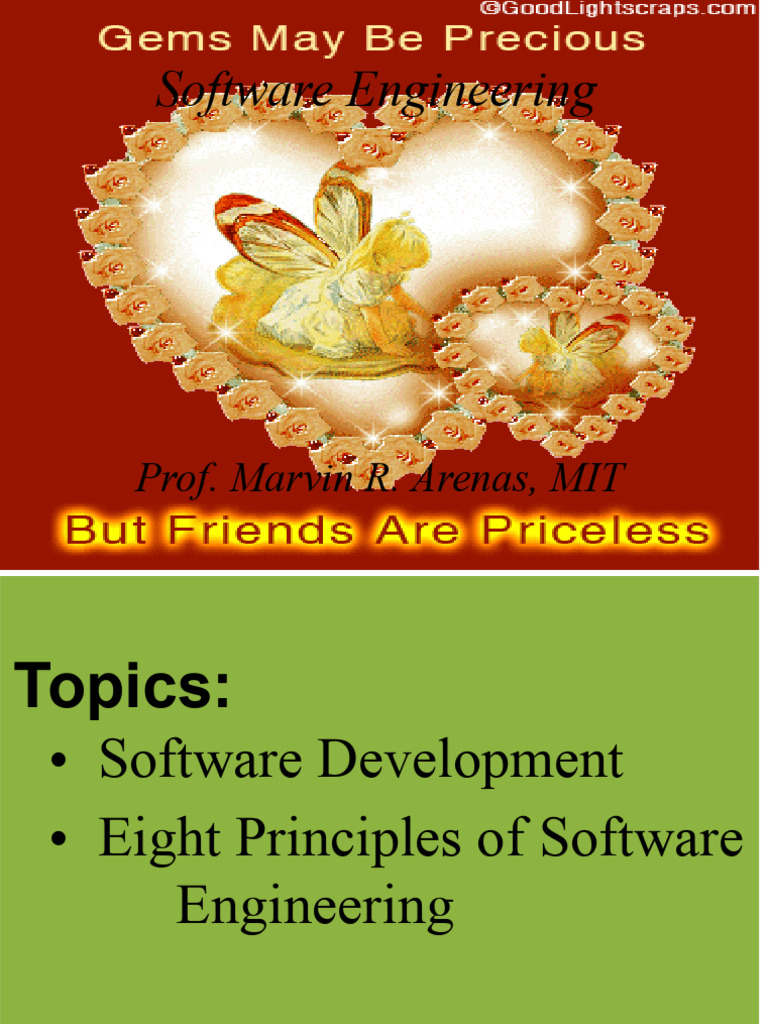 ©GoodLightscraps.com

Gems May Be Precious

Software Engineering

Prof. Marvin R. Arenas, MIT

But Friends Are Priceless

Topics:

• Software Development
• Eight Principles of Software Engineering